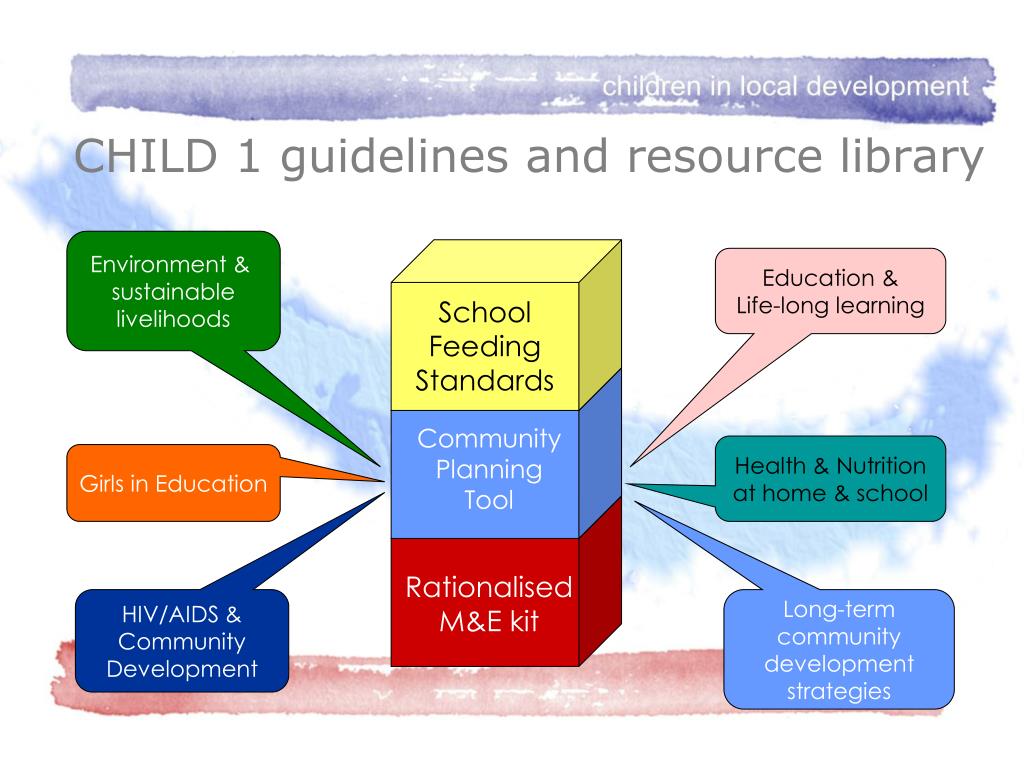 children in local development

CHILD 1 guidelines and resource library

Environment & sustainable livelihoods

Girls in Education

HIV/AIDS & Community Development

School Feeding Standards

Community Planning Tool

Rationalised M&E kit

Education & Life-long learning

Health & Nutrition at home & school

Long-term community development strategies